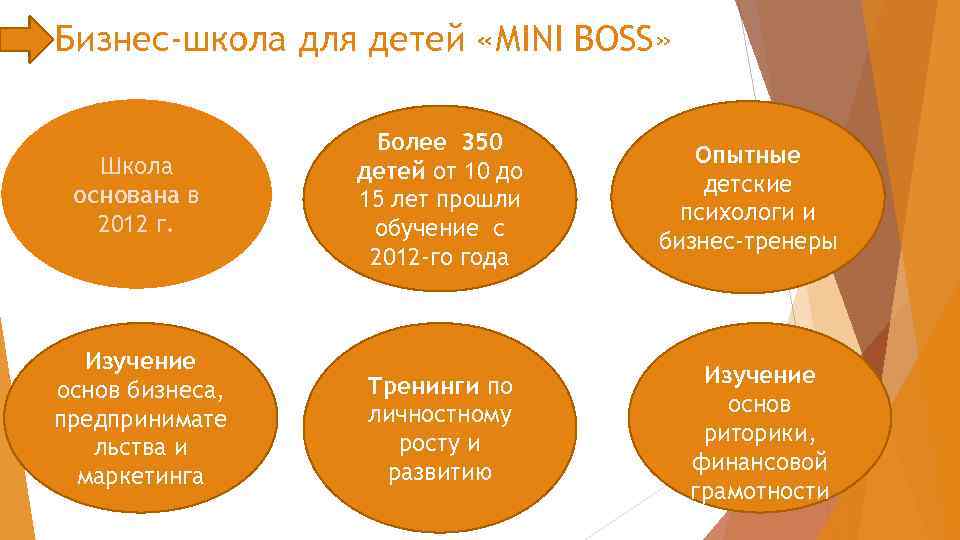 Бизнес-школа для детей «MINI BOSS»

Школа основана в 2012 г.

Более 350 детей от 10 до 15 лет прошли обучение с 2012-го года

Опытные детские психологи и бизнес-тренеры

Изучение основ бизнеса, предпринимательства и маркетинга

Тренинги по личностному росту и развитию

Изучение основ риторики, финансовой грамотности